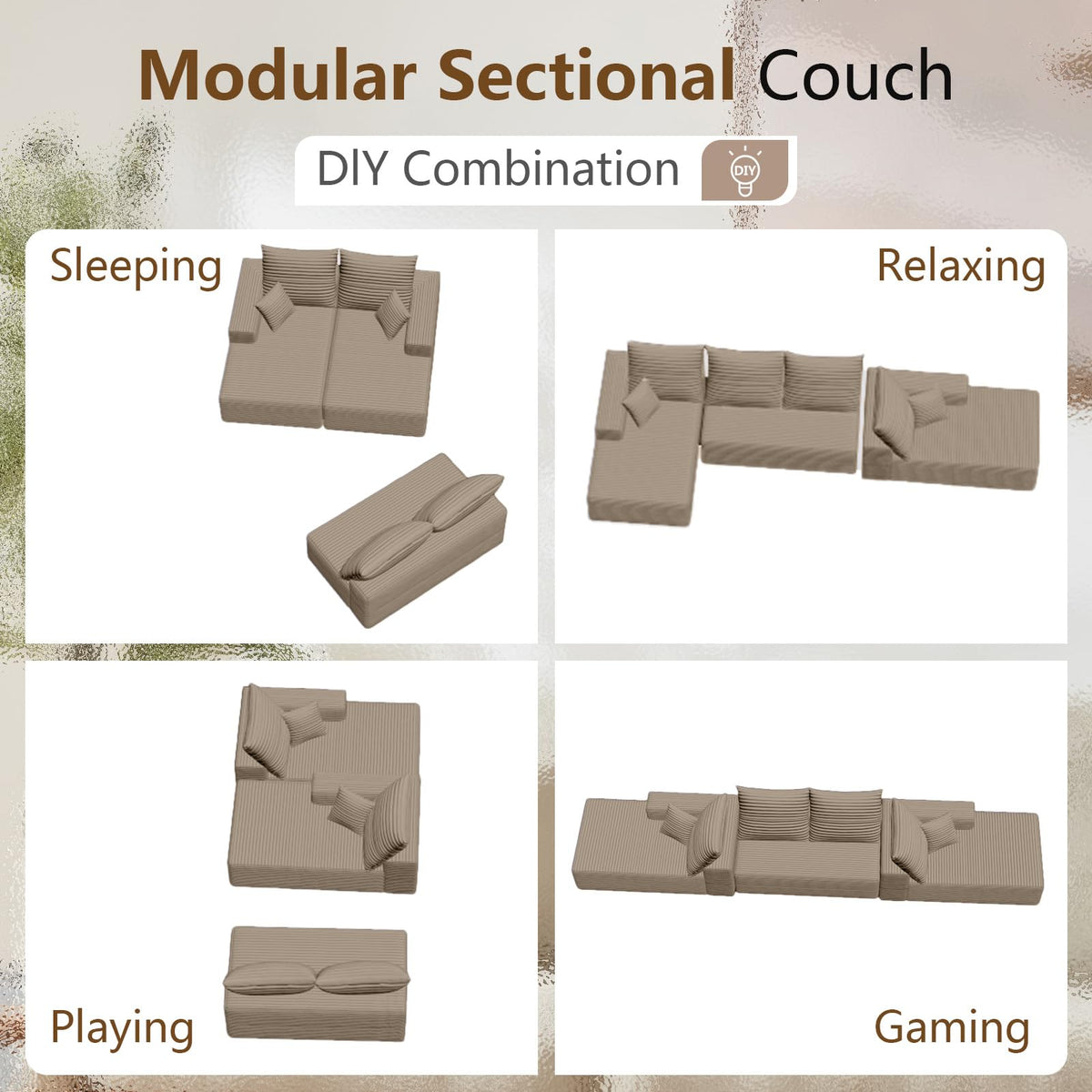 Modular Sectional Couch

DIY Combination

DIY

Sleeping

Relaxing

Playing

Gaming